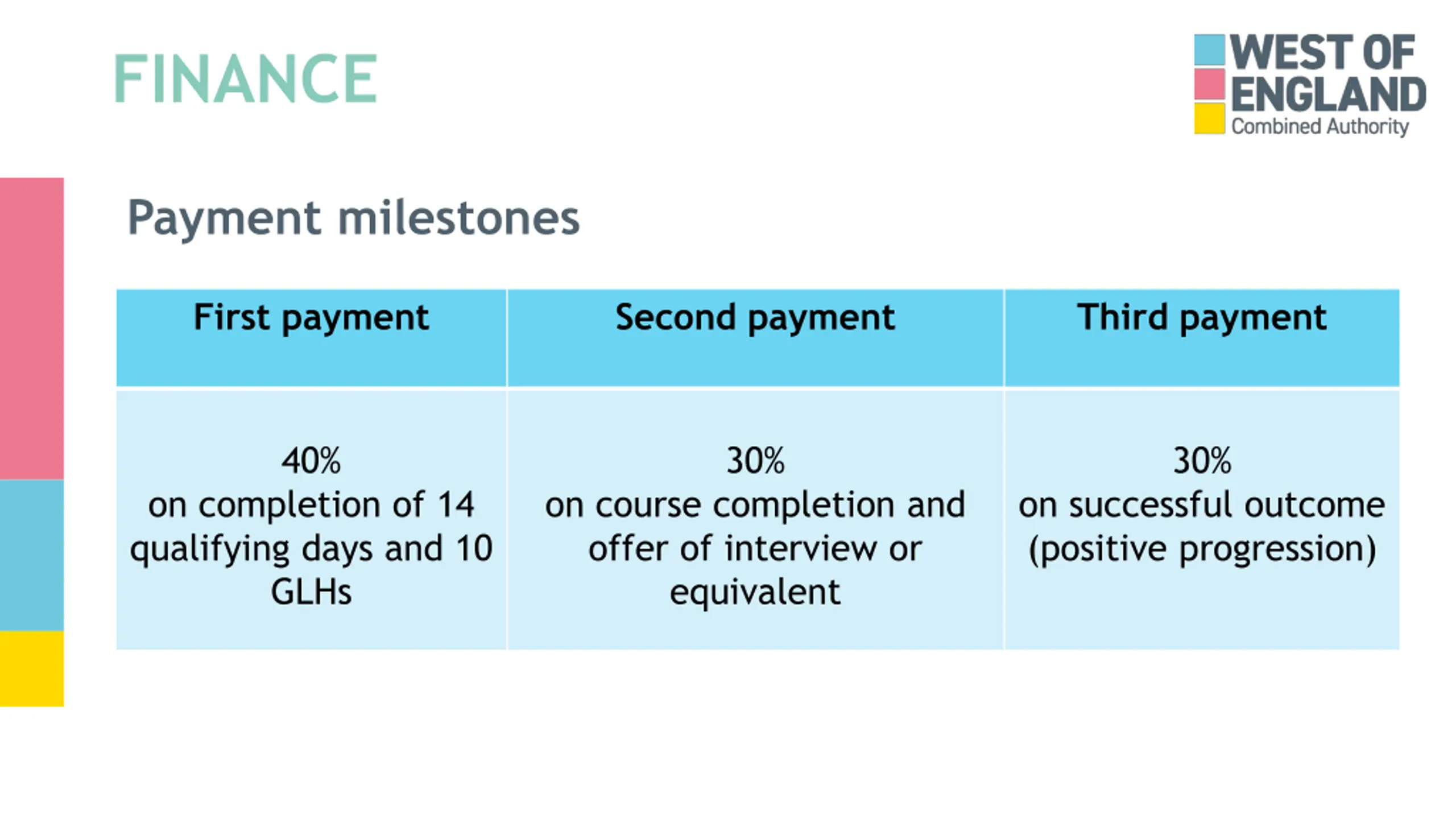 FINANCE

WEST OF ENGLAND
Combined Authority

Payment milestones

| First payment | Second payment | Third payment |
|---|---|---|
| 40% on completion of 14 qualifying days and 10 GLHs | 30% on course completion and offer of interview or equivalent | 30% on successful outcome (positive progression) |